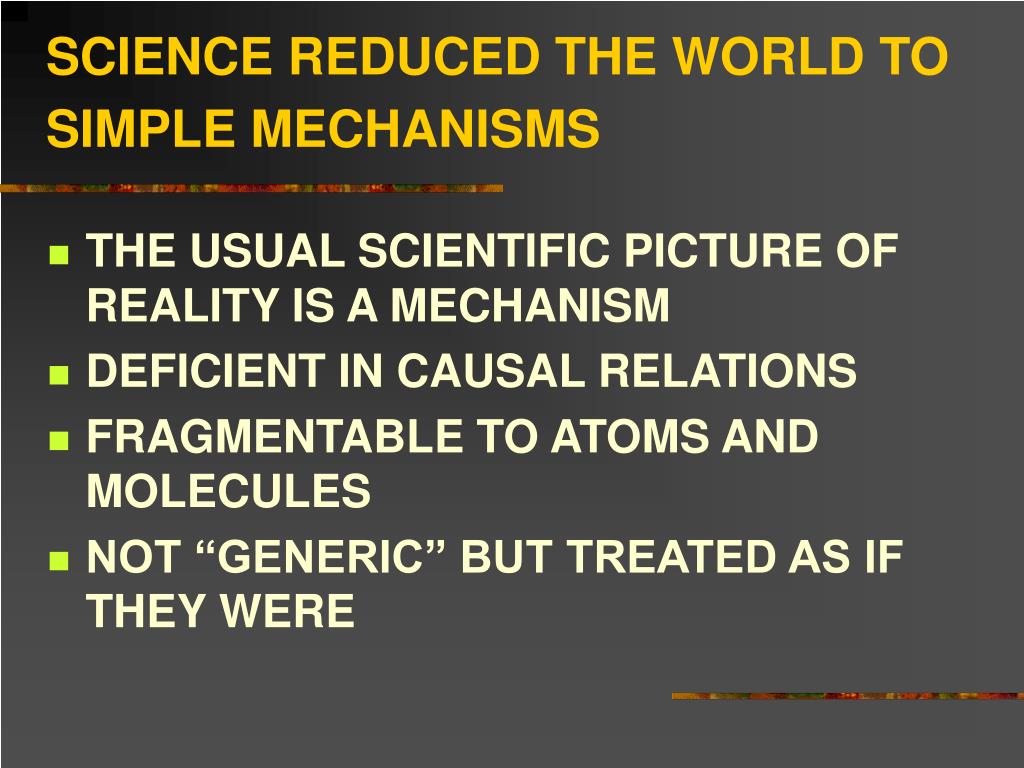 SCIENCE REDUCED THE WORLD TO SIMPLE MECHANISMS

- THE USUAL SCIENTIFIC PICTURE OF REALITY IS A MECHANISM
- DEFICIENT IN CAUSAL RELATIONS
- FRAGMENTABLE TO ATOMS AND MOLECULES
- NOT “GENERIC” BUT TREATED AS IF THEY WERE